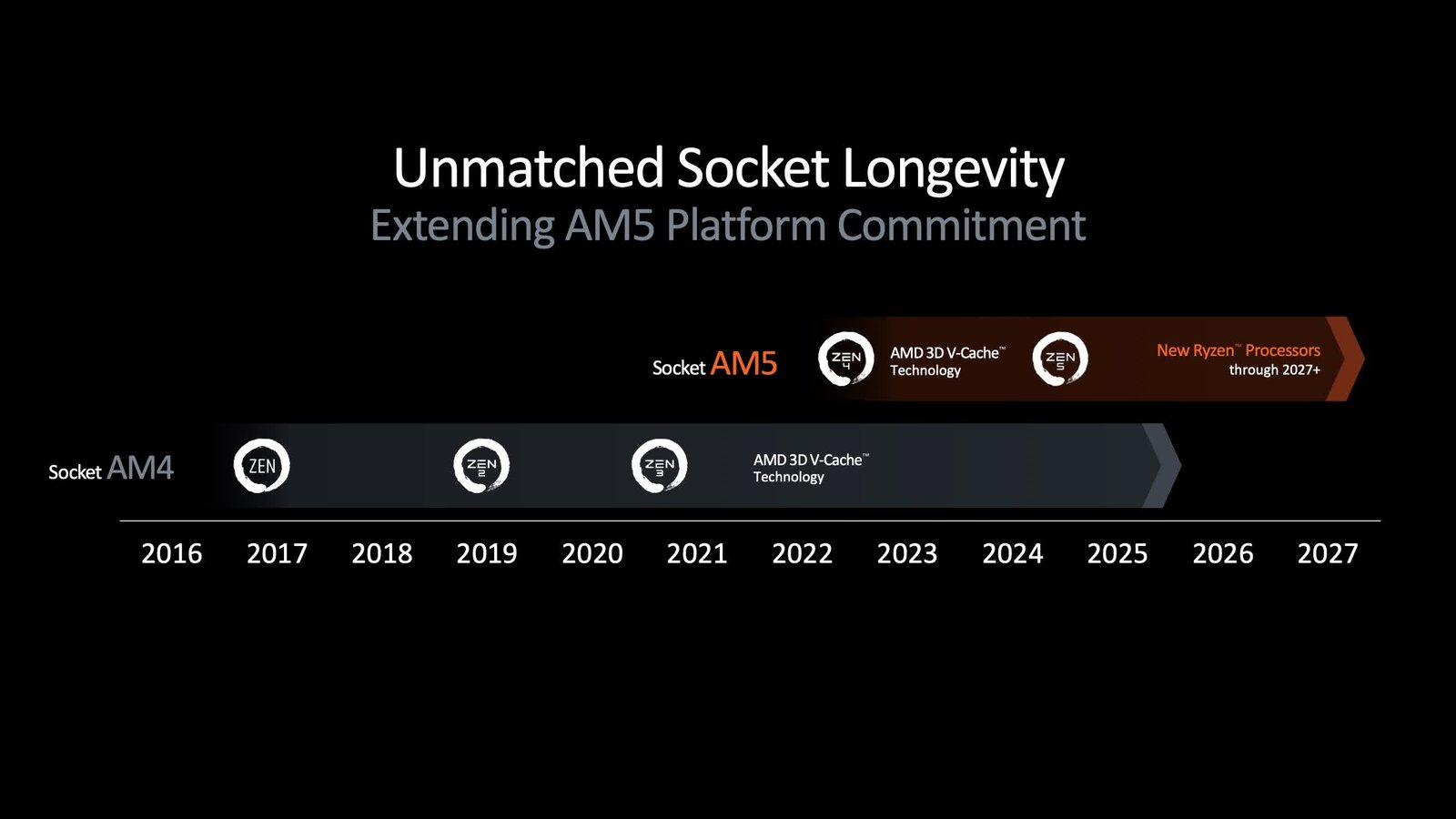 Unmatched Socket Longevity
Extending AM5 Platform Commitment

Socket AM5

ZEN 4

AMD 3D V-Cache™ Technology

ZEN 5

New Ryzen™ Processors through 2027+

Socket AM4

ZEN

ZEN 2

ZEN 3

AMD 3D V-Cache™ Technology

2016 2017 2018 2019 2020 2021 2022 2023 2024 2025 2026 2027